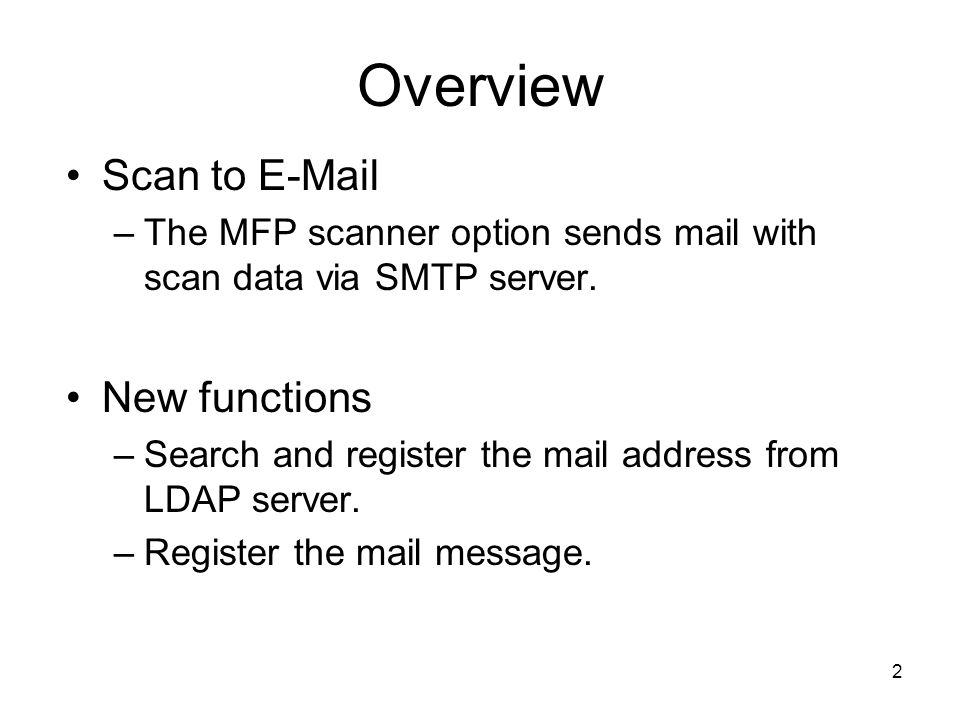 Overview

• Scan to E-Mail
– The MFP scanner option sends mail with scan data via SMTP server.

• New functions
– Search and register the mail address from LDAP server.
– Register the mail message.

2